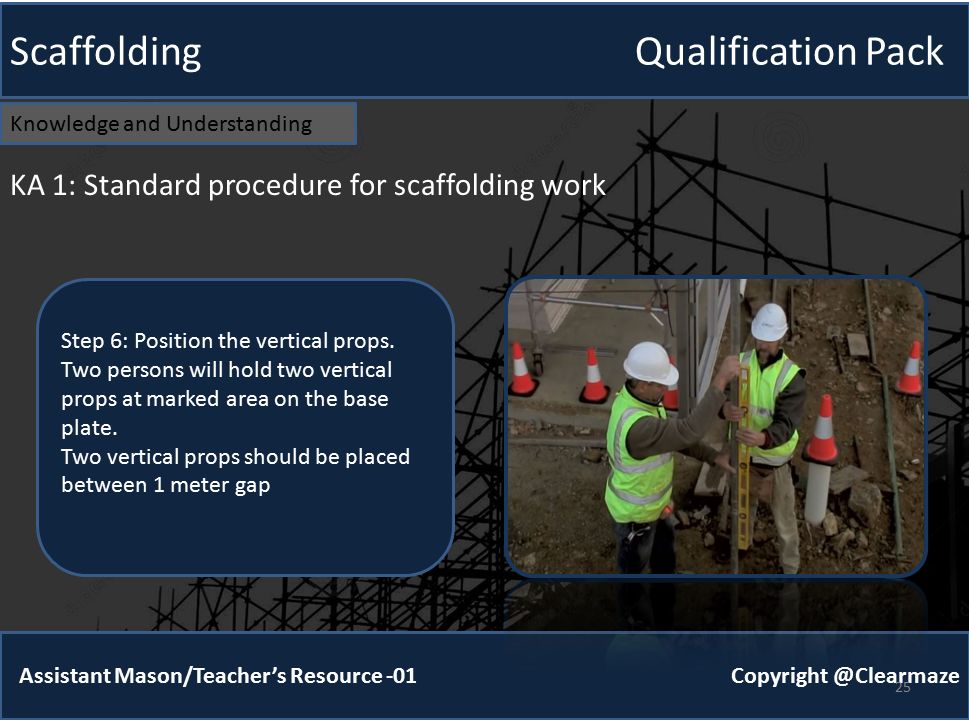 Scaffolding

Qualification Pack

Knowledge and Understanding

KA 1: Standard procedure for scaffolding work

Step 6: Position the vertical props.
Two persons will hold two vertical props at marked area on the base plate.
Two vertical props should be placed between 1 meter gap

Assistant Mason/Teacher's Resource -01

Copyright @Clearmaze

25